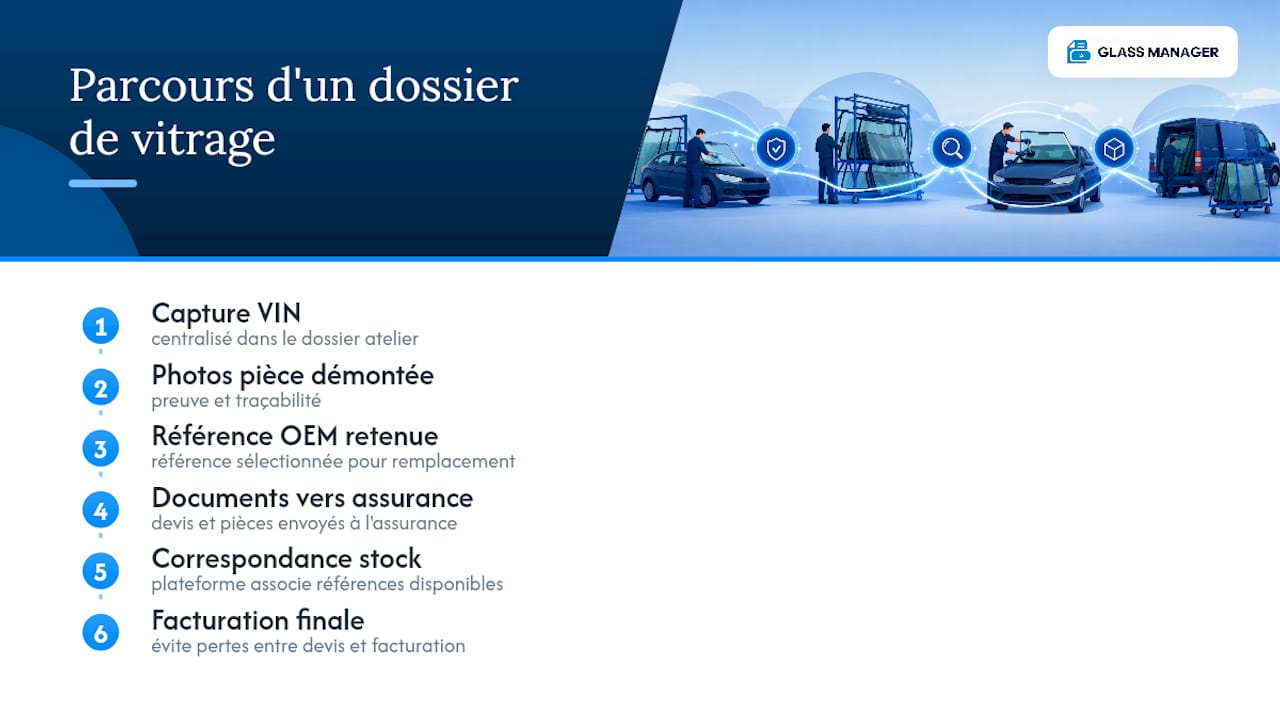 Parcours d'un dossier de vitrage

GLASS MANAGER

1
Capture VIN
centralisé dans le dossier atelier

2
Photos pièce démontée
preuve et traçabilité

3
Référence OEM retenue
référence sélectionnée pour remplacement

4
Documents vers assurance
devis et pièces envoyés à l'assurance

5
Correspondance stock
plateforme associe références disponibles

6
Facturation finale
évite pertes entre devis et facturation